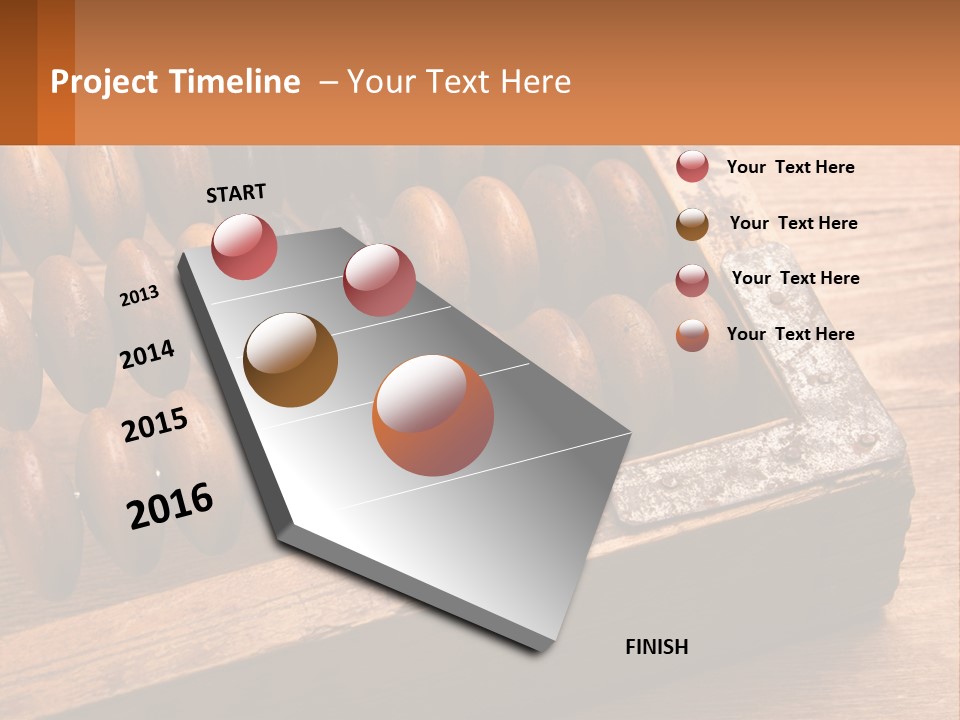 Project Timeline – Your Text Here

START

2013

2014

2015

2016

FINISH

Your Text Here

Your Text Here

Your Text Here

Your Text Here